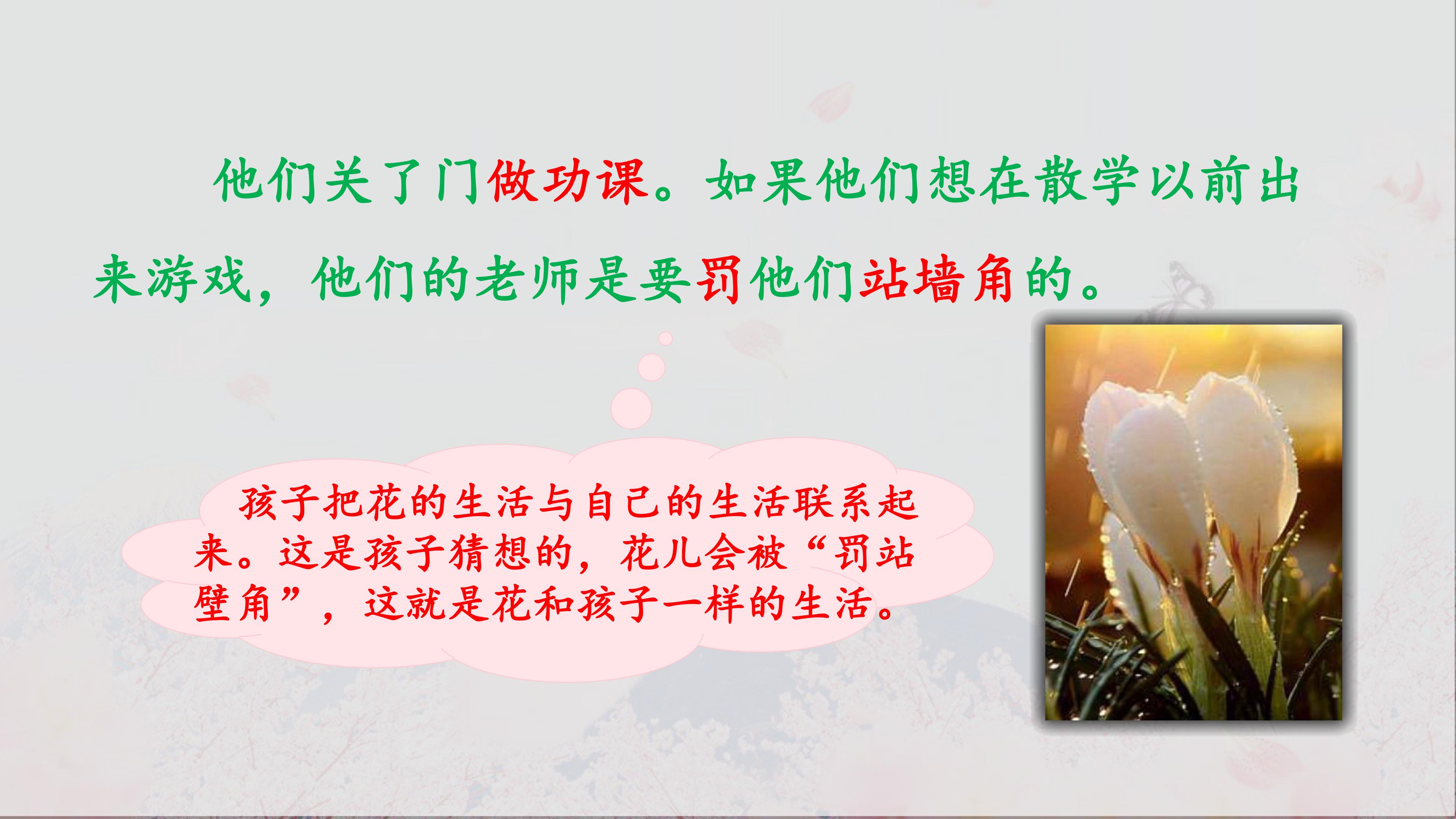 他们关了门做功课。如果他们想在散学以前出来游戏，他们的老师是要罚他们站墙角的。

孩子把花的生活与自己的生活联系起来。这是孩子猜想的，花儿会被“罚站壁角”，这就是花和孩子一样的生活。